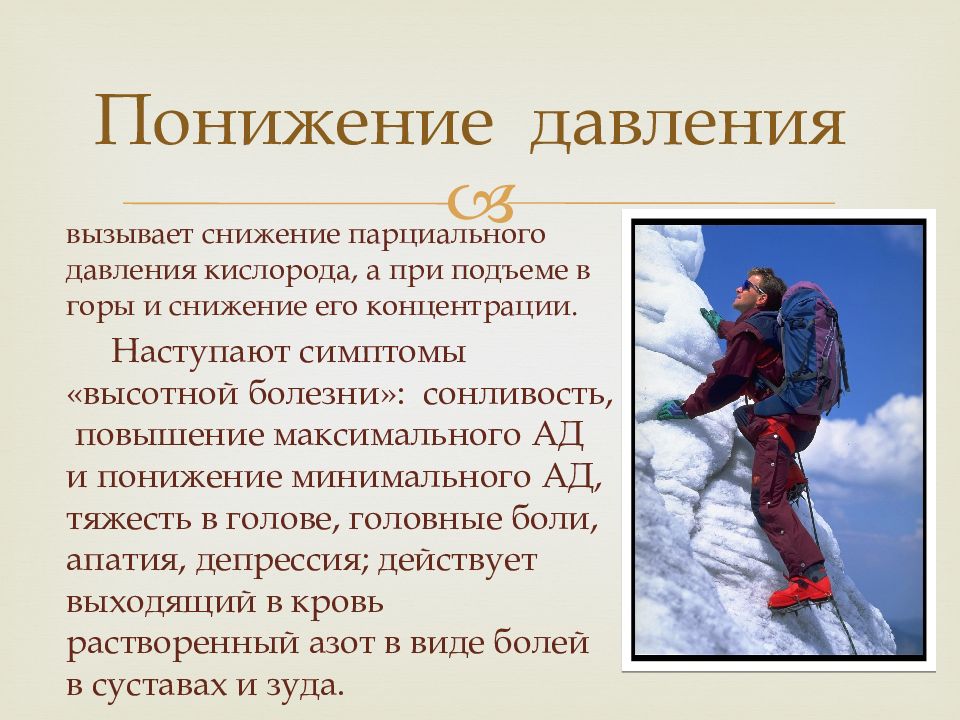 Понижение давления

вызывает снижение парциального давления кислорода, а при подъеме в горы и снижение его концентрации.

Наступают симптомы «высотной болезни»: сонливость, повышение максимального АД и понижение минимального АД, тяжесть в голове, головные боли, апатия, депрессия; действует выходящий в кровь растворенный азот в виде болей в суставах и зуда.